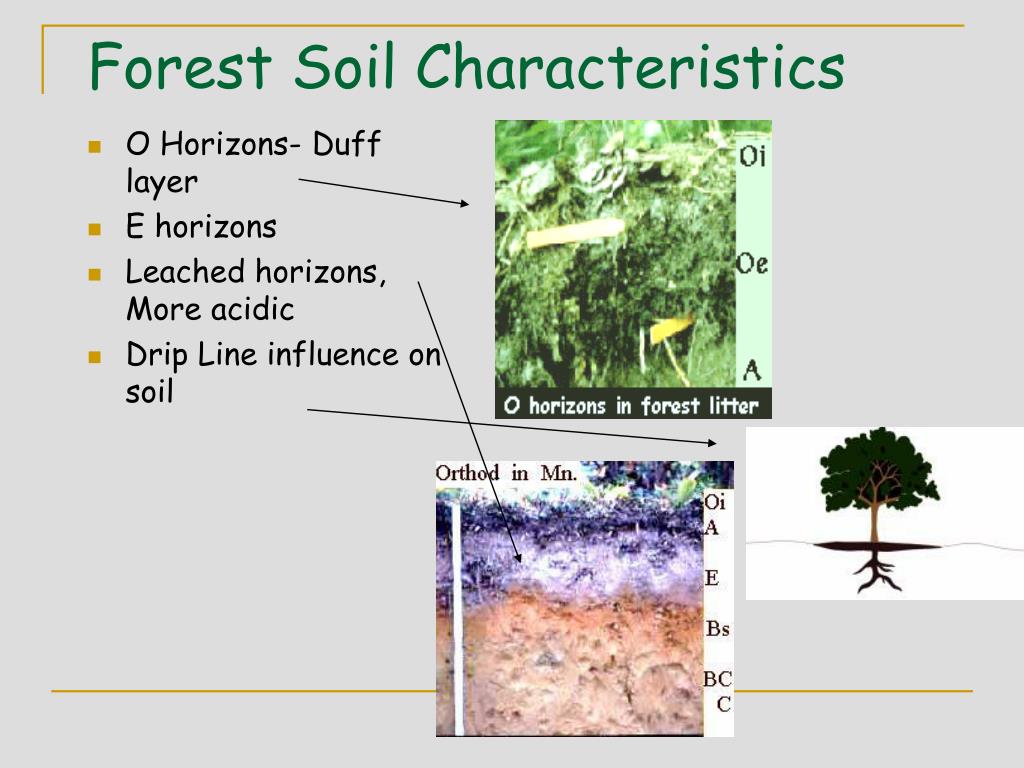 Forest Soil Characteristics

- O Horizons- Duff layer
- E horizons
- Leached horizons, More acidic
- Drip Line influence on soil

Oi
Oe
A
O horizons in forest litter

Orthod in Mn.
Oi
A
E
Bs
BC
C